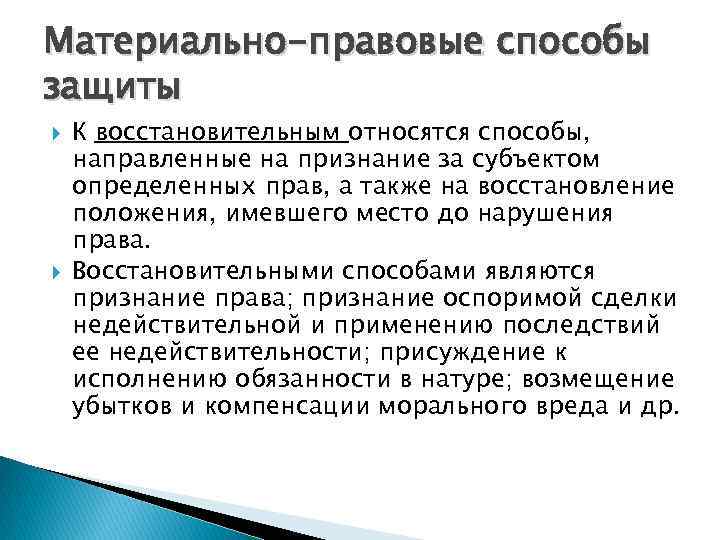 Материально-правовые способы защиты

К восстановительным относятся способы, направленные на признание за субъектом определенных прав, а также на восстановление положения, имевшего место до нарушения права.

Восстановительными способами являются признание права; признание оспоримой сделки недействительной и применению последствий ее недействительности; присуждение к исполнению обязанности в натуре; возмещение убытков и компенсации морального вреда и др.